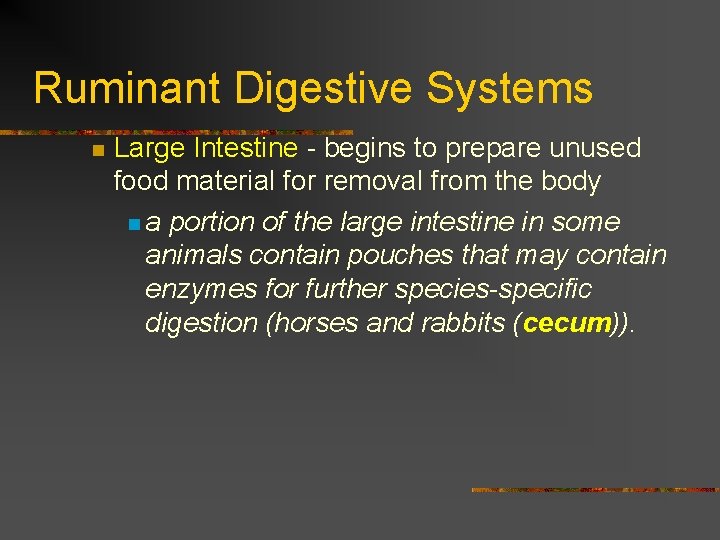 Ruminant Digestive Systems

Large Intestine - begins to prepare unused food material for removal from the body

a portion of the large intestine in some animals contain pouches that may contain enzymes for further species-specific digestion (horses and rabbits (cecum)).